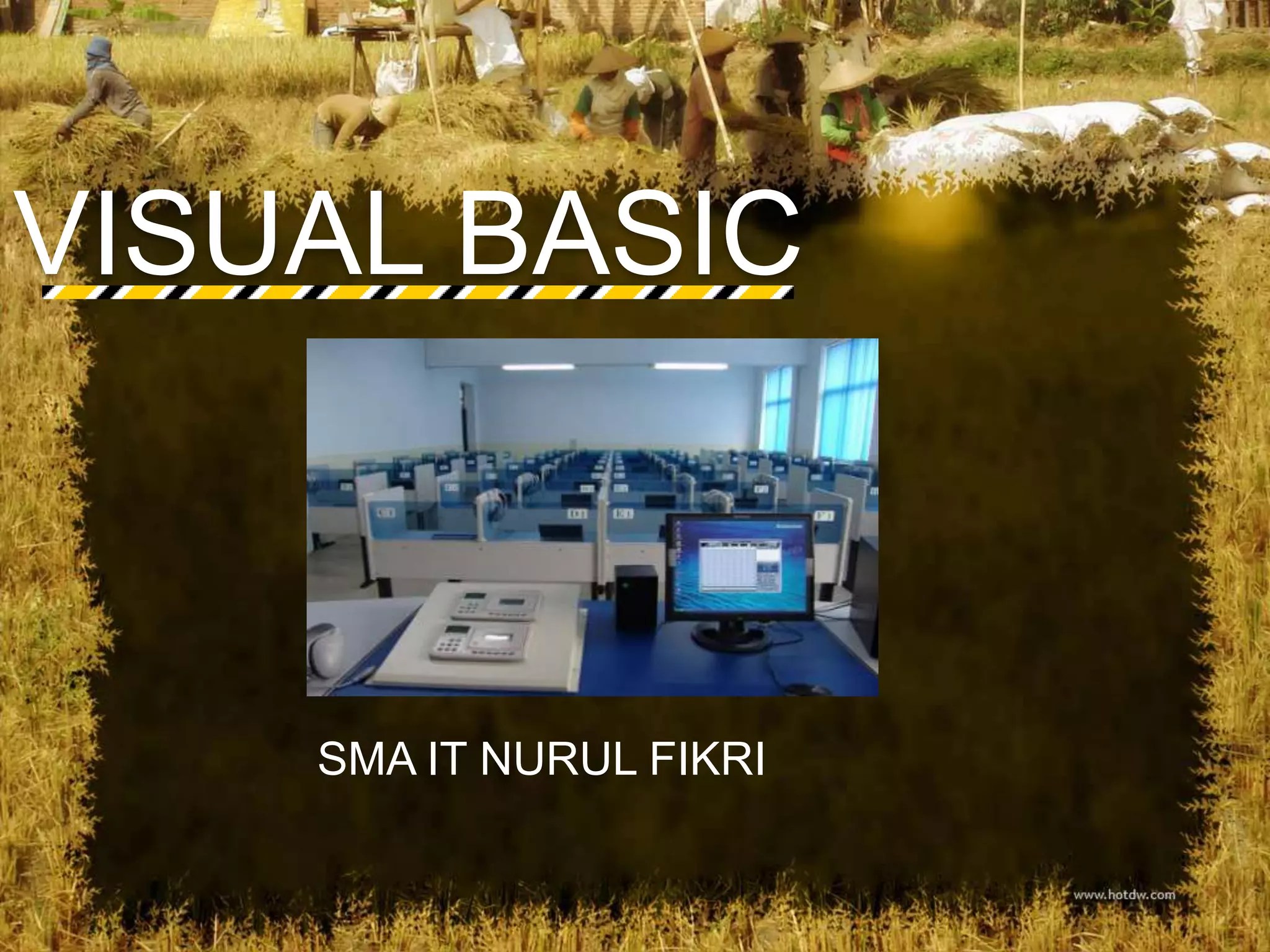 VISUAL BASIC

SMA IT NURUL FIKRI

www.hotdw.com